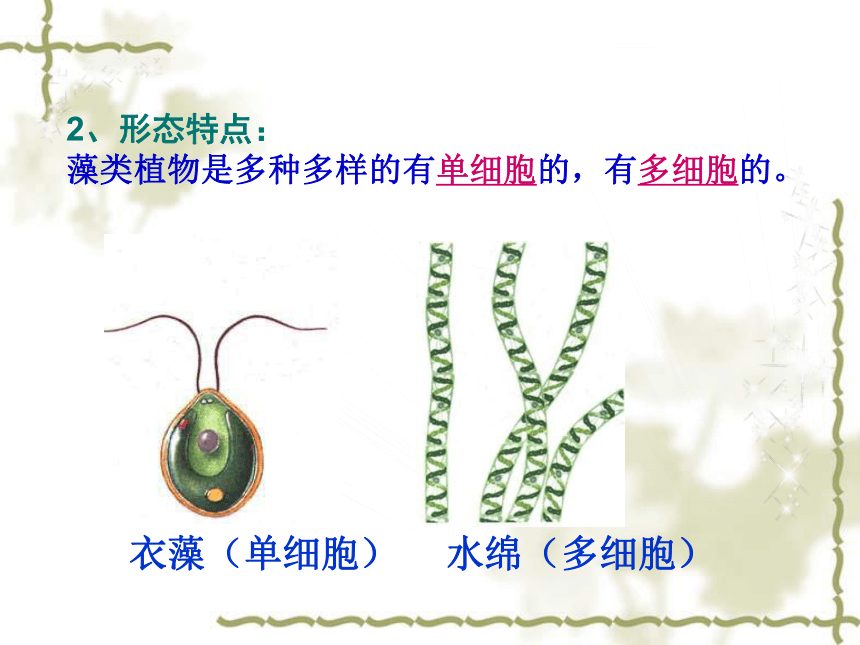 2、形态特点：
藻类植物是多种多样的有单细胞的，有多细胞的。

衣藻（单细胞）　水绵（多细胞）